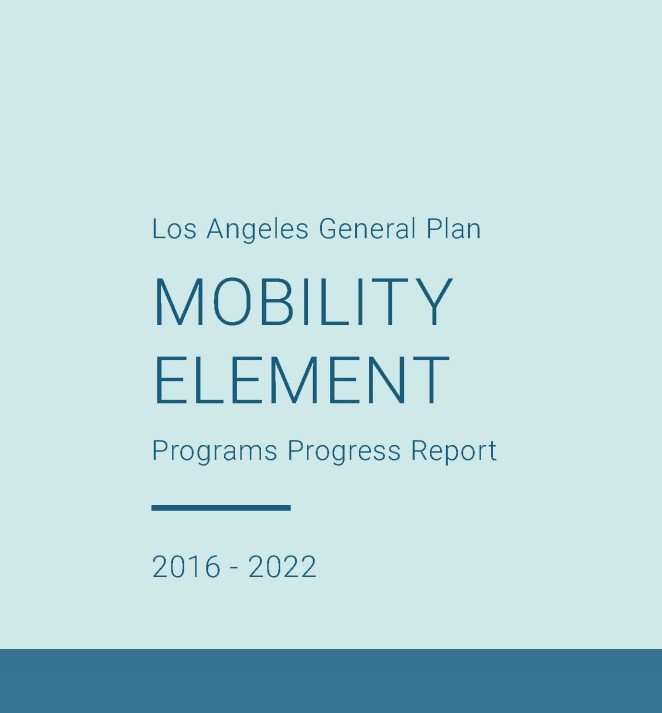 Los Angeles General Plan

MOBILITY ELEMENT

Programs Progress Report

2016 - 2022